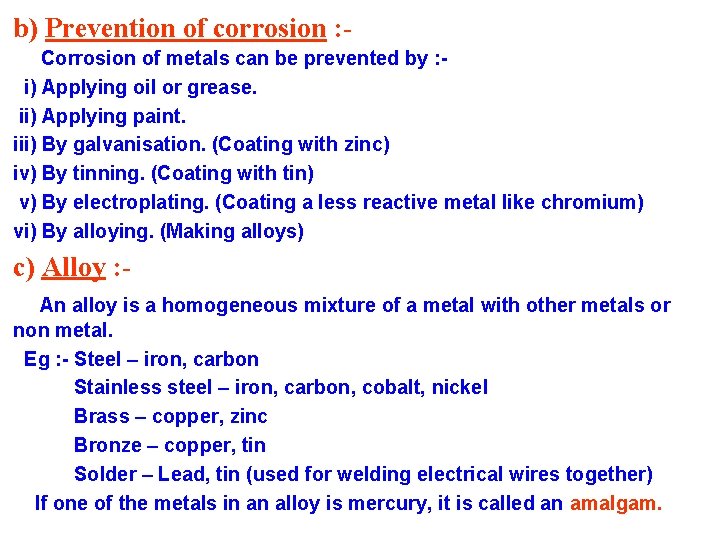 b) Prevention of corrosion :-

Corrosion of metals can be prevented by :-

i) Applying oil or grease.
ii) Applying paint.
iii) By galvanisation. (Coating with zinc)
iv) By tinning. (Coating with tin)
v) By electroplating. (Coating a less reactive metal like chromium)
vi) By alloying. (Making alloys)

c) Alloy :-

An alloy is a homogeneous mixture of a metal with other metals or non metal.

Eg :- Steel – iron, carbon
Stainless steel – iron, carbon, cobalt, nickel
Brass – copper, zinc
Bronze – copper, tin
Solder – Lead, tin (used for welding electrical wires together)

If one of the metals in an alloy is mercury, it is called an amalgam.